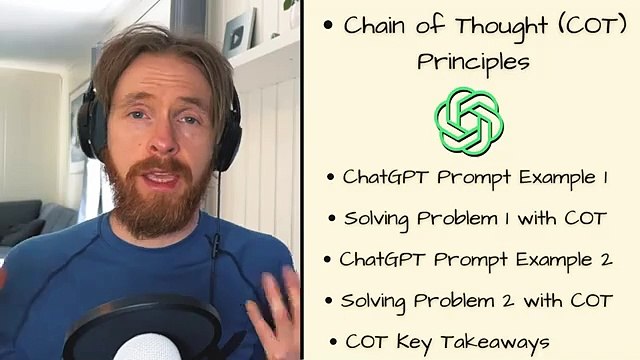 • Chain of Thought (COT) Principles

• ChatGPT Prompt Example 1

• Solving Problem 1 with COT

• ChatGPT Prompt Example 2

• Solving Problem 2 with COT

• COT Key Takeaways